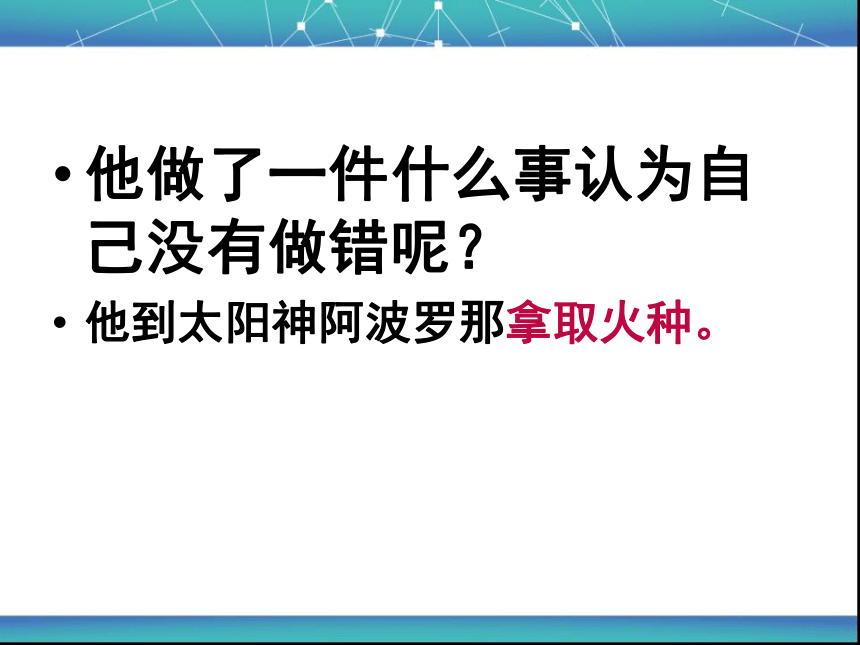 • 他做了一件什么事认为自己没有做错呢？

• 他到太阳神阿波罗那拿取火种。